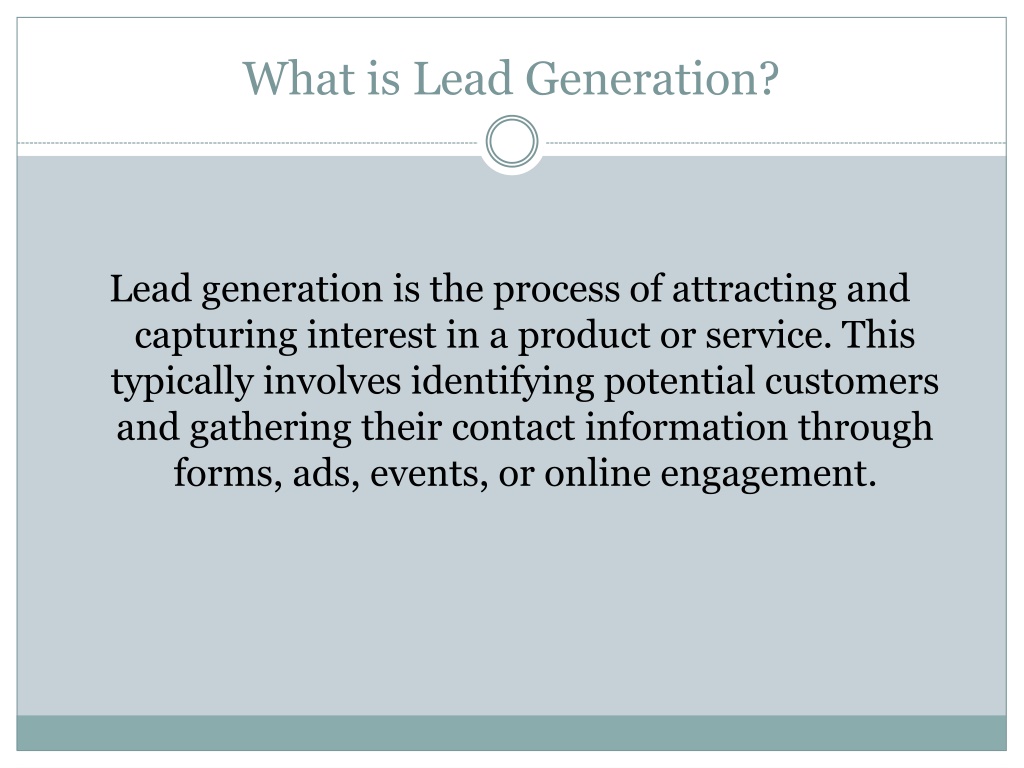 What is Lead Generation?

Lead generation is the process of attracting and capturing interest in a product or service. This typically involves identifying potential customers and gathering their contact information through forms, ads, events, or online engagement.